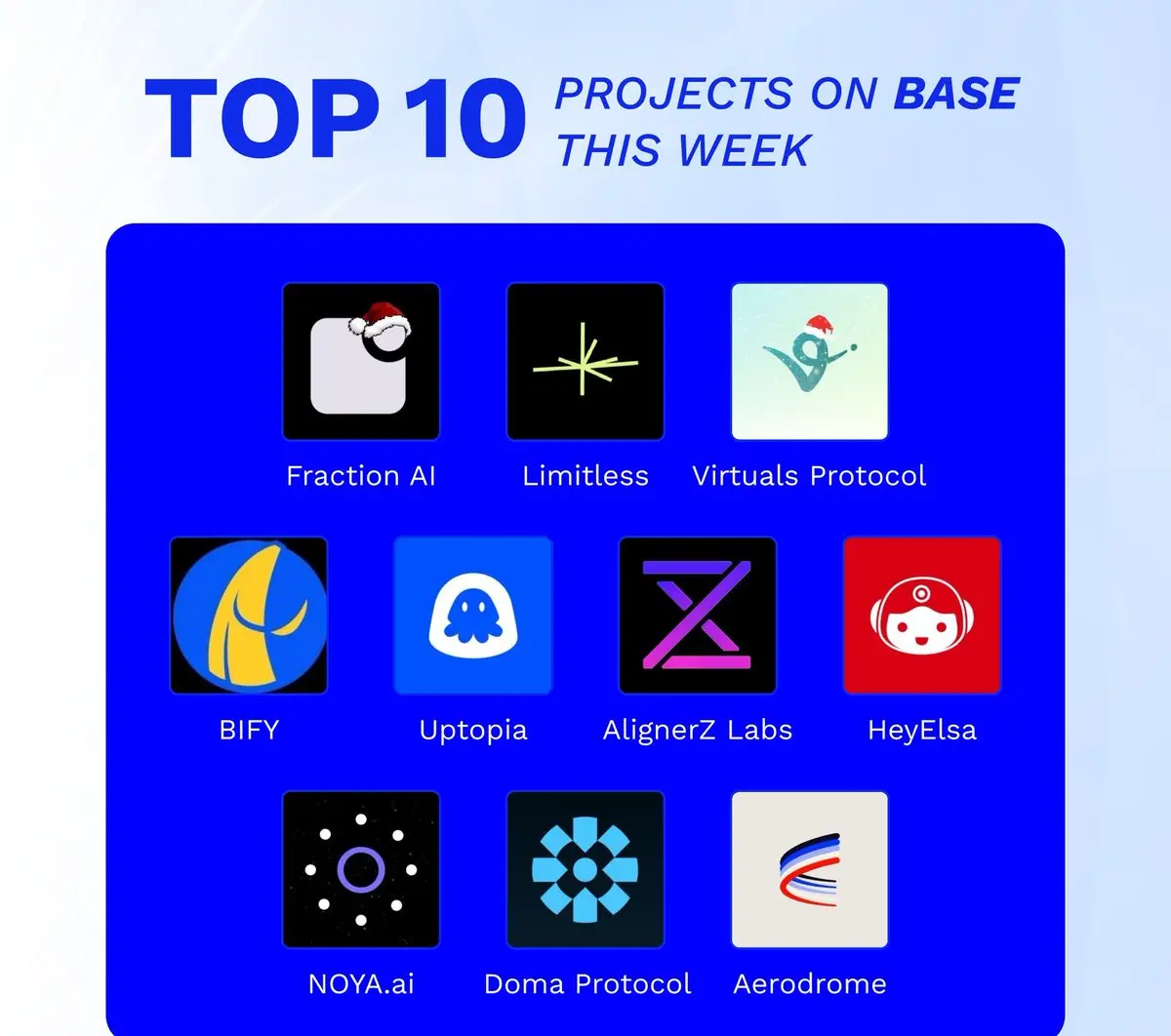 TOP 10 PROJECTS ON BASE THIS WEEK

Fraction AI
Limitless
Virtuals Protocol

BIFY
Uptopia
AlignerZ Labs
HeyElsa

NOYA.ai
Doma Protocol
Aerodrome